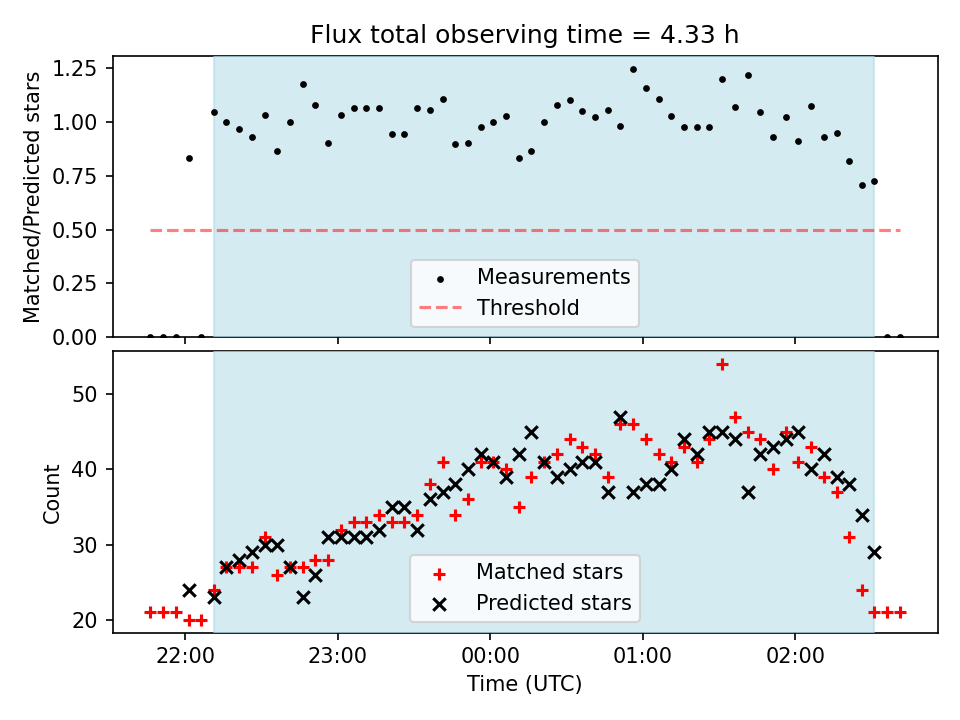 Flux total observing time = 4.33 h

Matched/Predicted stars

1.25
1.00
0.75
0.50
0.25
0.00

Measurements
Threshold

Count

50
40
30
20

Matched stars
Predicted stars

22:00
23:00
00:00
01:00
02:00

Time (UTC)